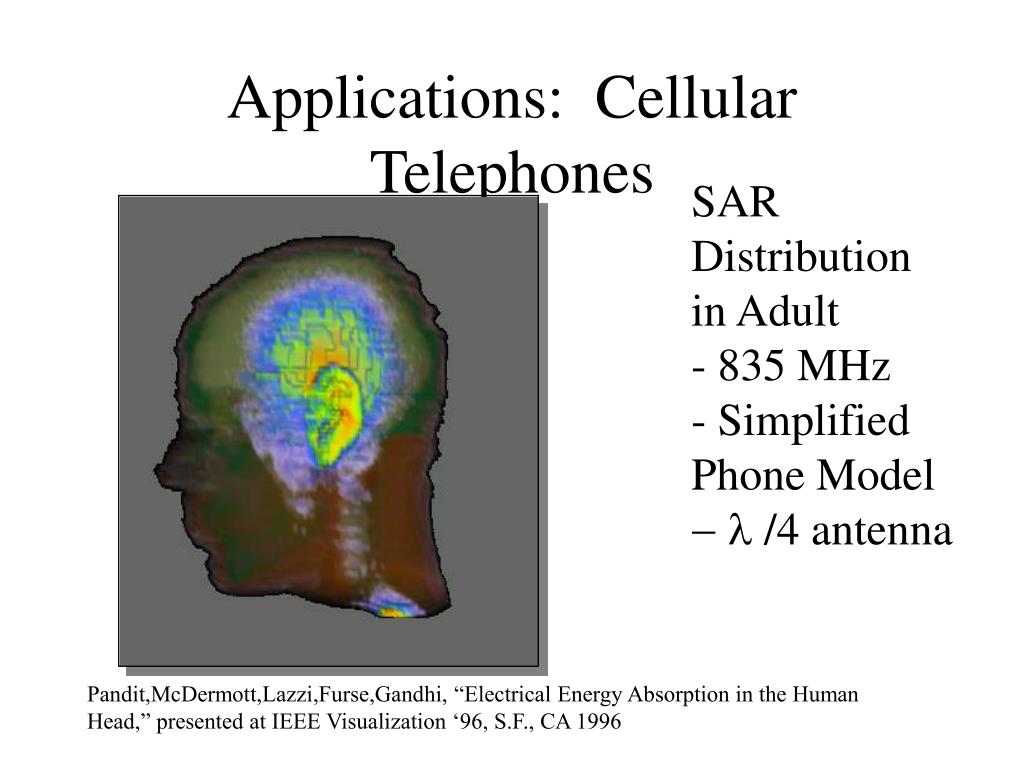 Applications: Cellular Telephones

SAR Distribution in Adult
- 835 MHz
- Simplified Phone Model
– $\lambda$ /4 antenna

Pandit,McDermott,Lazzi,Furse,Gandhi, “Electrical Energy Absorption in the Human Head,” presented at IEEE Visualization ‘96, S.F., CA 1996